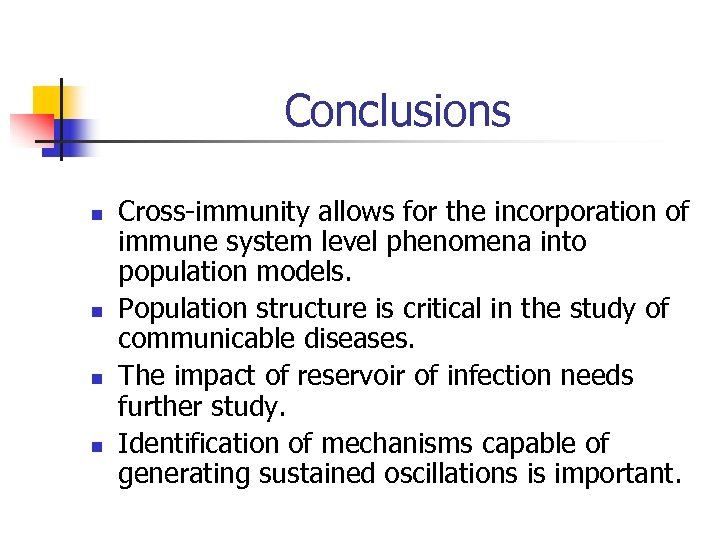 Conclusions

- Cross-immunity allows for the incorporation of immune system level phenomena into population models.
- Population structure is critical in the study of communicable diseases.
- The impact of reservoir of infection needs further study.
- Identification of mechanisms capable of generating sustained oscillations is important.